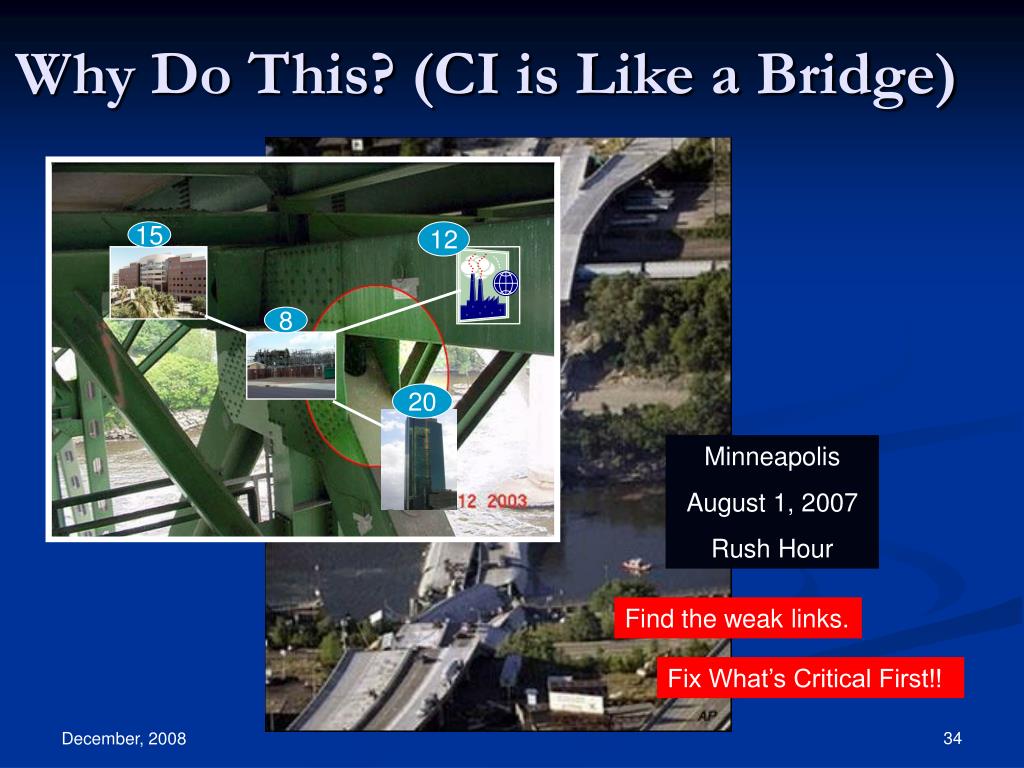 Why Do This? (CI is Like a Bridge)

15

12

8

20

12 2003

Minneapolis

August 1, 2007

Rush Hour

Find the weak links.

Fix What's Critical First!!

AP

December, 2008

34